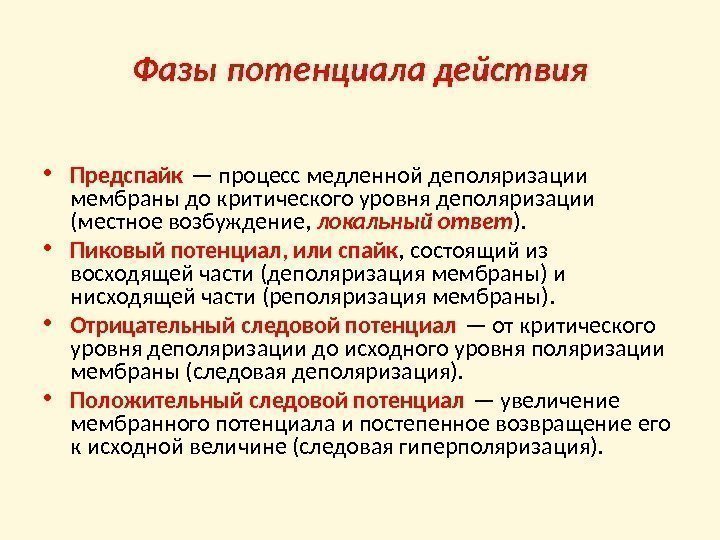 Фазы потенциала действия

• Предспайк — процесс медленной деполяризации мембраны до критического уровня деполяризации (местное возбуждение, локальный ответ).

• Пиковый потенциал, или спайк, состоящий из восходящей части (деполяризация мембраны) и нисходящей части (реполяризация мембраны).

• Отрицательный следовой потенциал — от критического уровня деполяризации до исходного уровня поляризации мембраны (следовая деполяризация).

• Положительный следовой потенциал — увеличение мембранного потенциала и постепенное возвращение его к исходной величине (следовая гиперполяризация).